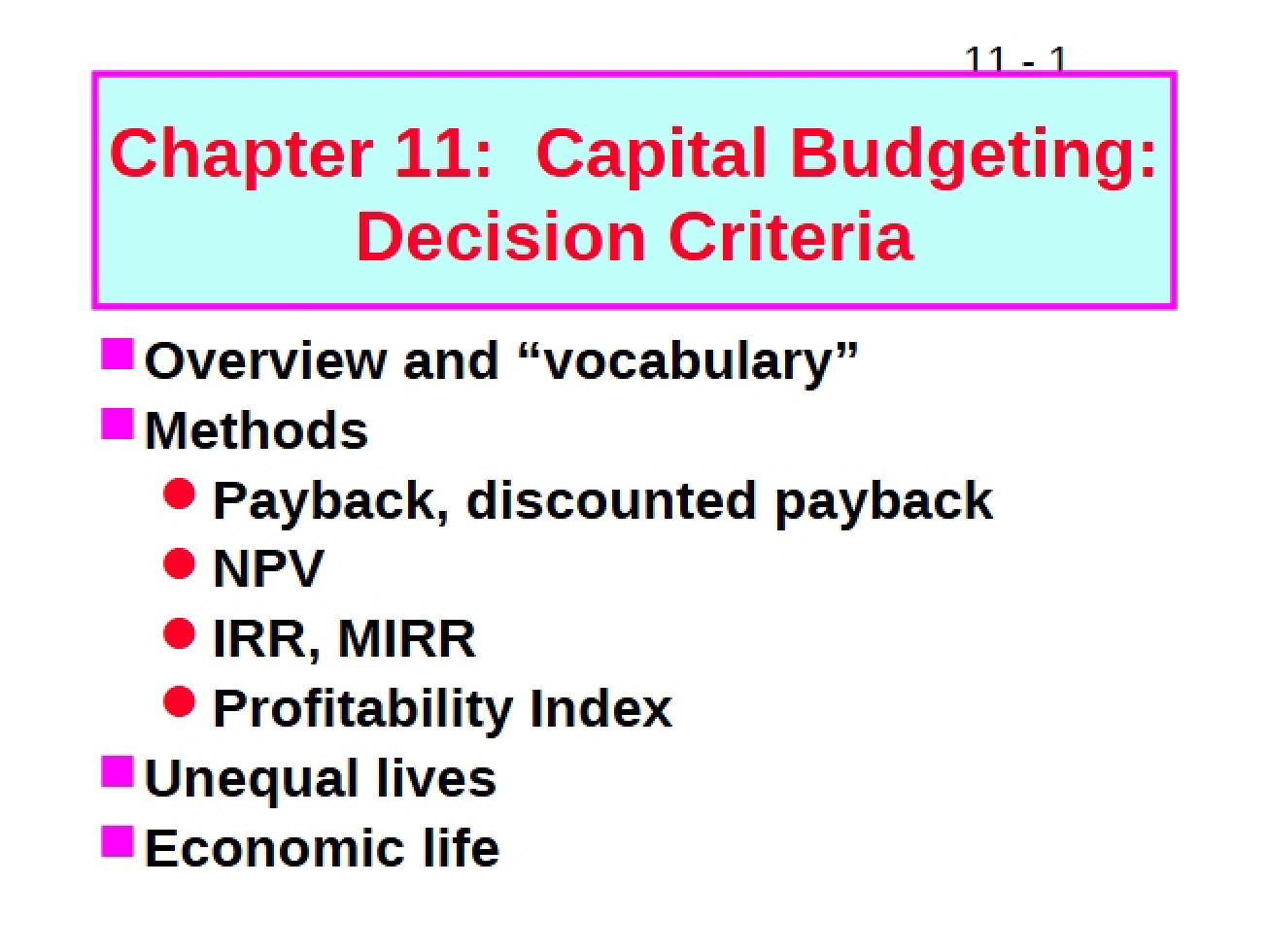 11 - 1

Chapter 11: Capital Budgeting: Decision Criteria

Overview and “vocabulary”
Methods
Payback, discounted payback
NPV
IRR, MIRR
Profitability Index
Unequal lives
Economic life